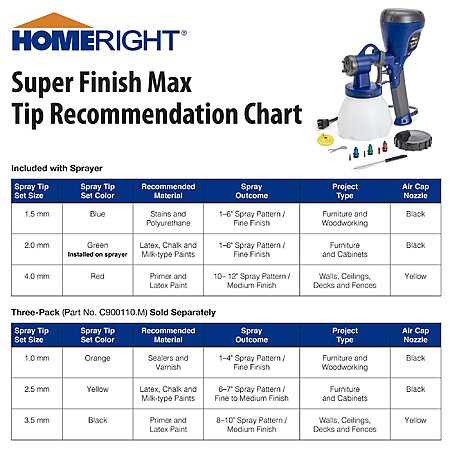 HOMERIGHT®

Super Finish Max
Tip Recommendation Chart

Included with Sprayer

| Spray Tip Set Size | Spray Tip Set Color | Recommended Material | Spray Outcome | Project Type | Air Cap Nozzle |
|---|---|---|---|---|---|
| 1.5 mm | Blue | Stains and Polyurethane | 1–6" Spray Pattern / Fine Finish | Furniture and Woodworking | Black |
| 2.0 mm | Green Installed on sprayer | Latex, Chalk and Milk-type Paints | 1–6" Spray Pattern / Fine Finish | Furniture and Cabinets | Black |
| 4.0 mm | Red | Primer and Latex Paint | 10– 12" Spray Pattern / Medium Finish | Walls, Ceilings, Decks and Fences | Yellow |

Three-Pack (Part No. C900110.M) Sold Separately

| Spray Tip Set Size | Spray Tip Set Color | Recommended Material | Spray Outcome | Project Type | Air Cap Nozzle |
|---|---|---|---|---|---|
| 1.0 mm | Orange | Sealers and Varnish | 1–4" Spray Pattern / Fine Finish | Furniture and Woodworking | Black |
| 2.5 mm | Yellow | Latex, Chalk and Milk-type Paints | 6–7" Spray Pattern / Fine to Medium Finish | Furniture and Cabinets | Black |
| 3.5 mm | Black | Primer and Latex Paint | 8–10" Spray Pattern / Medium Finish | Walls, Ceilings, Decks and Fences | Yellow |